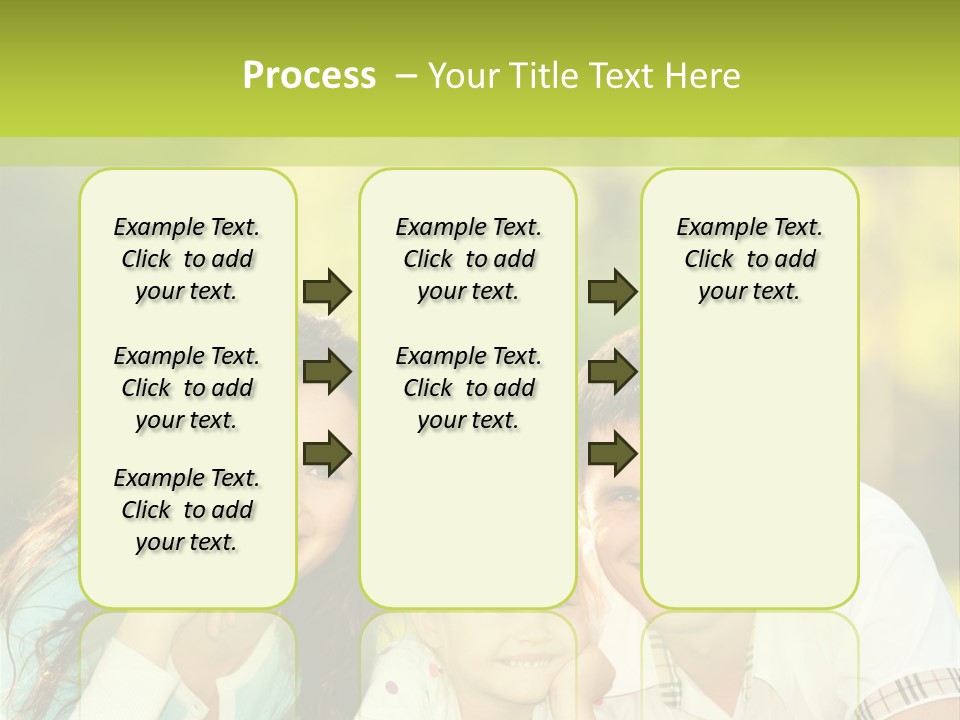 Process – Your Title Text Here

Example Text. Click to add your text.

Example Text. Click to add your text.

Example Text. Click to add your text.

Example Text. Click to add your text.

Example Text. Click to add your text.

Example Text. Click to add your text.